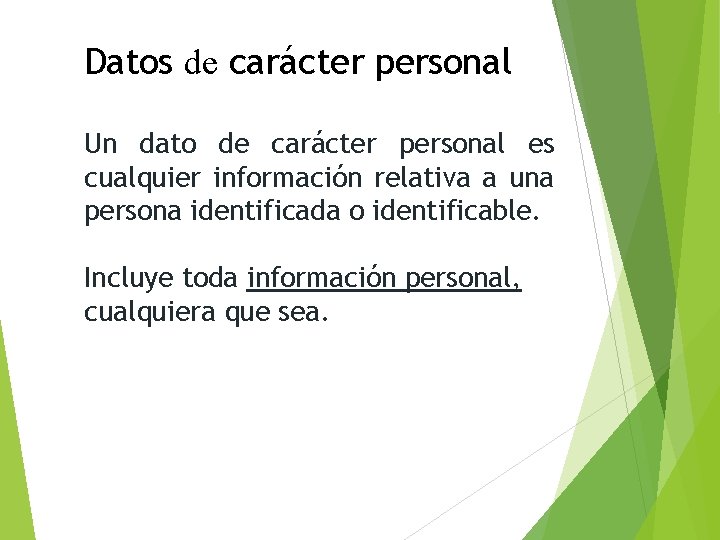 Datos de carácter personal

Un dato de carácter personal es cualquier información relativa a una persona identificada o identificable.

Incluye toda información personal, cualquiera que sea.